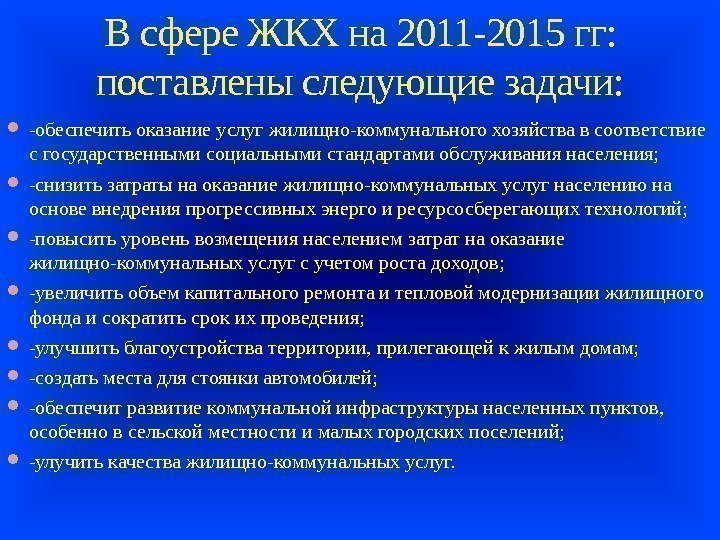 В сфере ЖКХ на 2011-2015 гг: поставлены следующие задачи:

-обеспечить оказание услуг жилищно-коммунального хозяйства в соответствие с государственными социальными стандартами обслуживания населения;

-снизить затраты на оказание жилищно-коммунальных услуг населению на основе внедрения прогрессивных энерго и ресурсосберегающих технологий;

-повысить уровень возмещения населением затрат на оказание жилищно-коммунальных услуг с учетом роста доходов;

-увеличить объем капитального ремонта и тепловой модернизации жилищного фонда и сократить срок их проведения;

-улучшить благоустройства территории, прилегающей к жилым домам;

-создать места для стоянки автомобилей;

-обеспечит развитие коммунальной инфраструктуры населенных пунктов, особенно в сельской местности и малых городских поселений;

-улучить качества жилищно-коммунальных услуг.